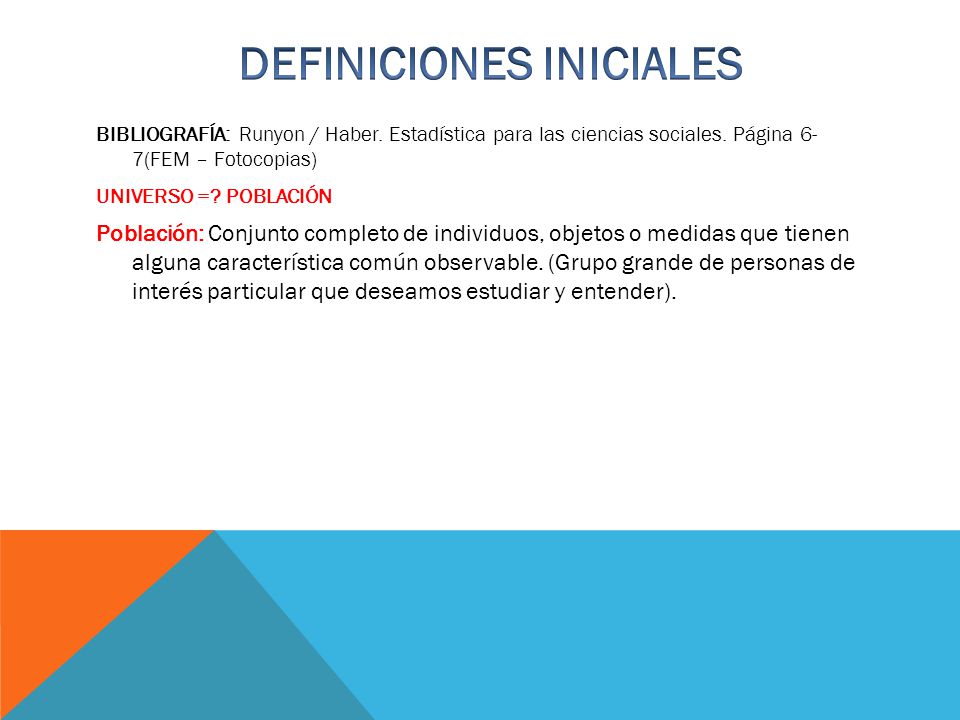 DEFINICIONES INICIALES

BIBLIOGRAFÍA: Runyon / Haber. Estadística para las ciencias sociales. Página 6-7(FEM – Fotocopias)

UNIVERSO =? POBLACIÓN

Población: Conjunto completo de individuos, objetos o medidas que tienen alguna característica común observable. (Grupo grande de personas de interés particular que deseamos estudiar y entender).